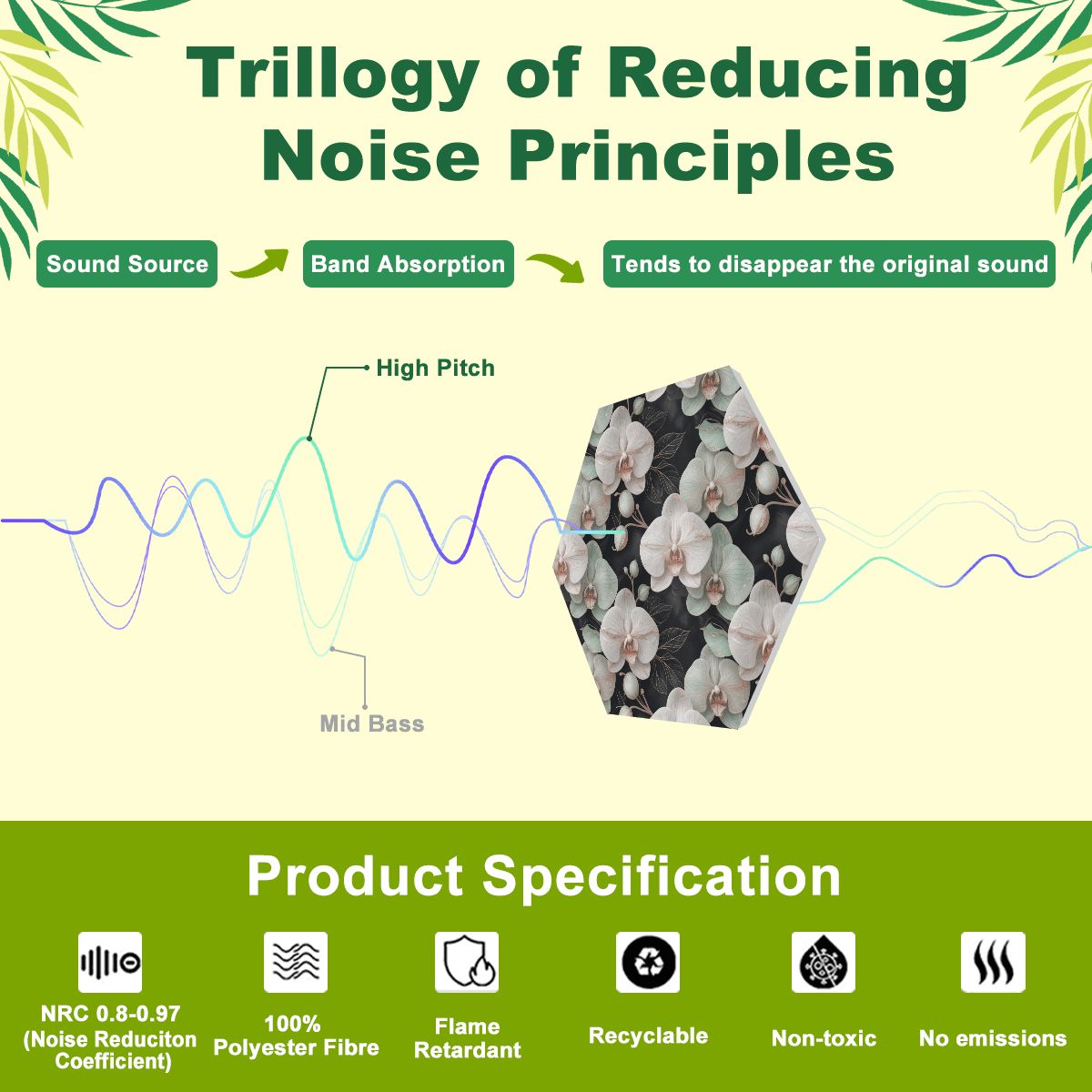 Trillogy of Reducing Noise Principles

Sound Source

Band Absorption

Tends to disappear the original sound

High Pitch

Mid Bass

Product Specification

NRC 0.8-0.97 (Noise Reduciton Coefficient)

100% Polyester Fibre

Flame Retardant

Recyclable

Non-toxic

No emissions